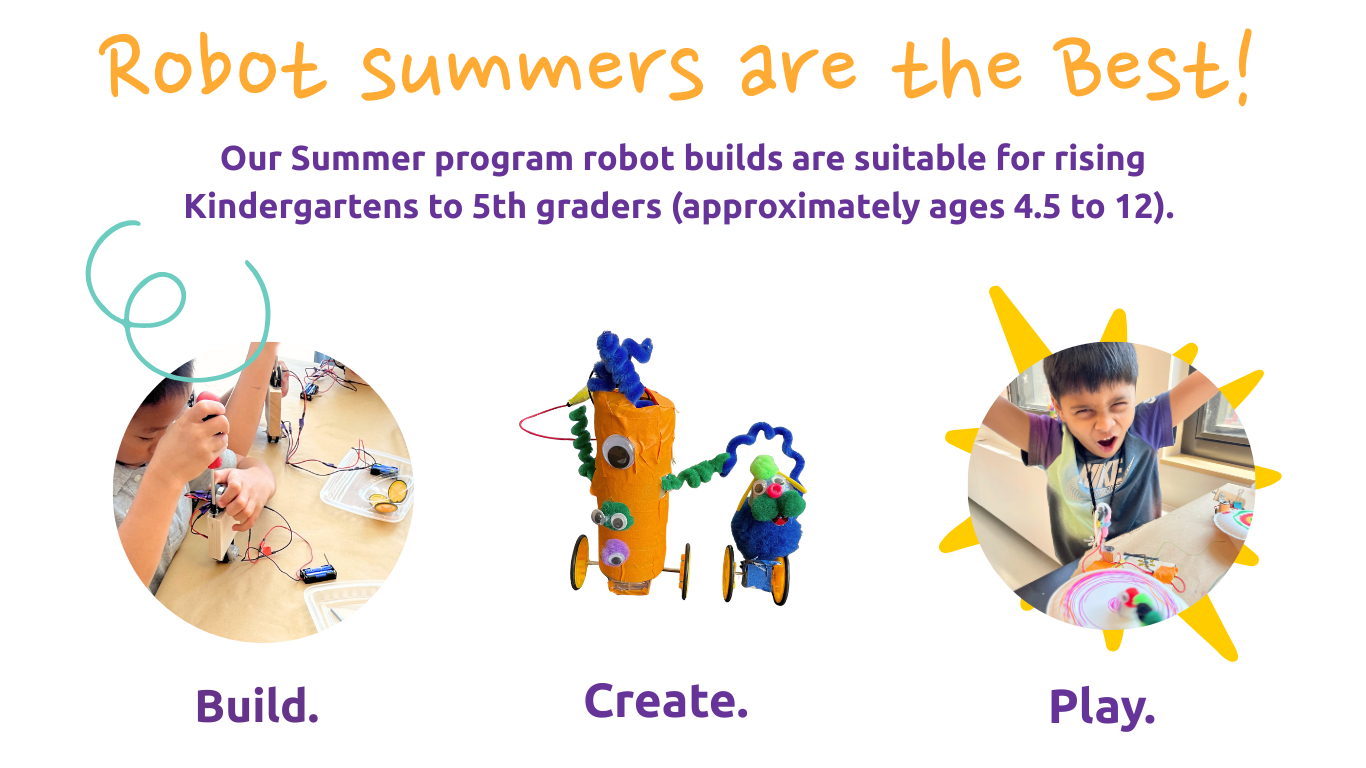 Robot summers are the Best!

Our Summer program robot builds are suitable for rising Kindergartens to 5th graders (approximately ages 4.5 to 12).

Build.

Create.

Play.